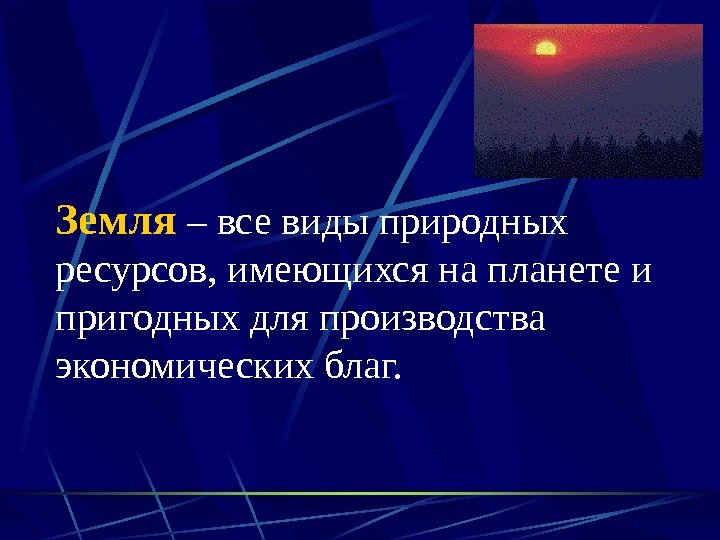 Земля – все виды природных ресурсов, имеющихся на планете и пригодных для производства экономических благ.